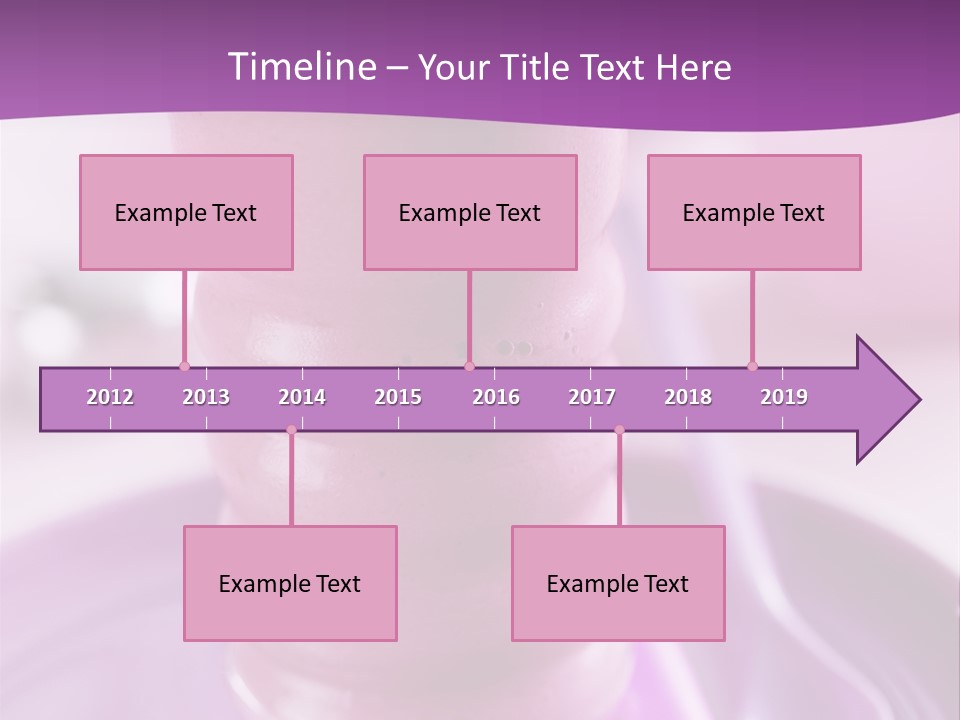 Timeline – Your Title Text Here

Example Text

Example Text

Example Text

2012 2013 2014 2015 2016 2017 2018 2019

Example Text

Example Text